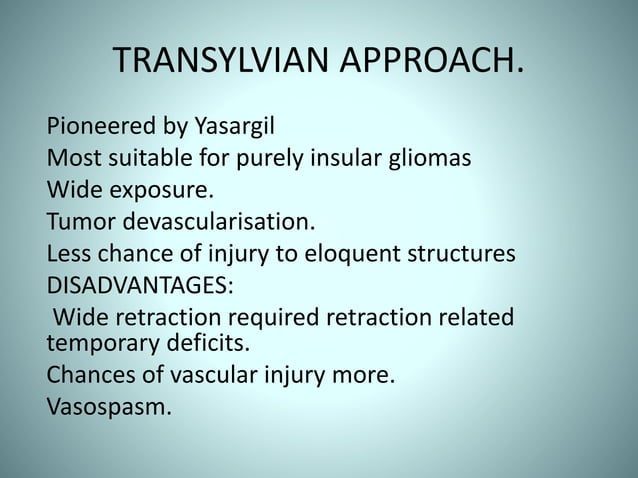 TRANSYLVIAN APPROACH.

Pioneered by Yasargil
Most suitable for purely insular gliomas
Wide exposure.
Tumor devascularisation.
Less chance of injury to eloquent structures
DISADVANTAGES:
Wide retraction required retraction related temporary deficits.
Chances of vascular injury more.
Vasospasm.